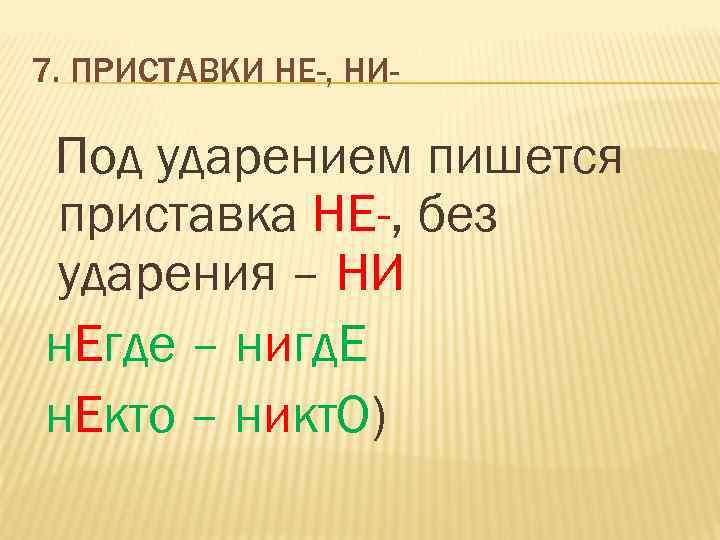 7. ПРИСТАВКИ НЕ-, НИ-

Под ударением пишется приставка НЕ-, без ударения – НИ

нЕгде – нигдЕ

нЕкто – никтО)